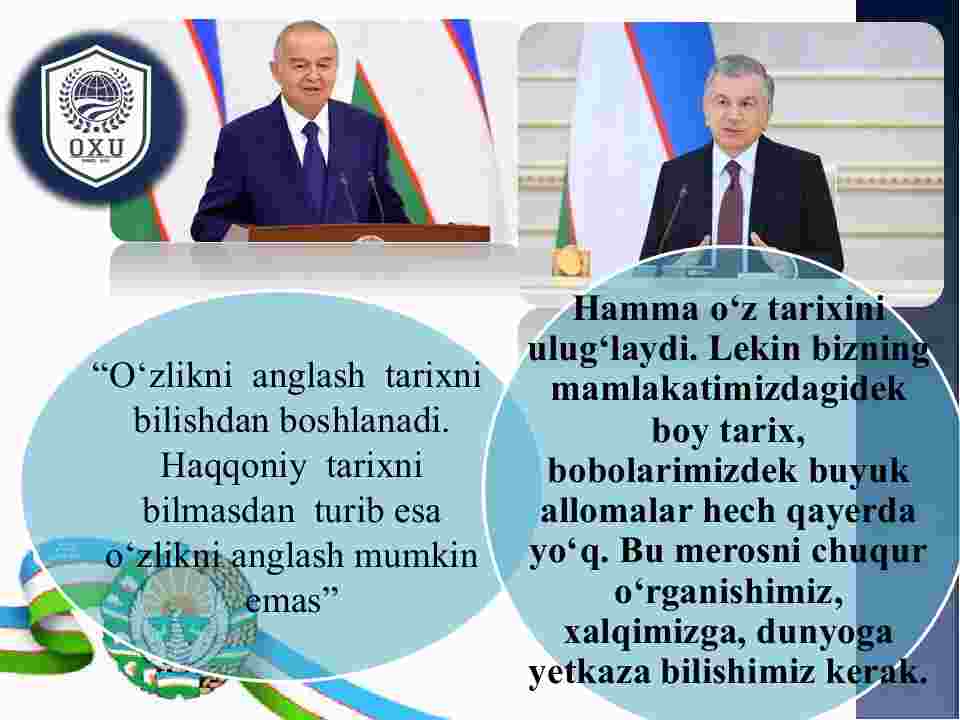 OXU

“O‘zlikni anglash tarixni bilishdan boshlanadi. Haqqoniy tarixni bilmasdan turib esa o‘zlikni anglash mumkin emas”

Hamma o‘z tarixini ulug‘laydi. Lekin bizning mamlakatimizdagidek boy tarix, bobolarimizdek buyuk allomalar hech qayerda yo‘q. Bu merosni chuqur o‘rganishimiz, xalqimizga, dunyoga yetkaza bilishimiz kerak.